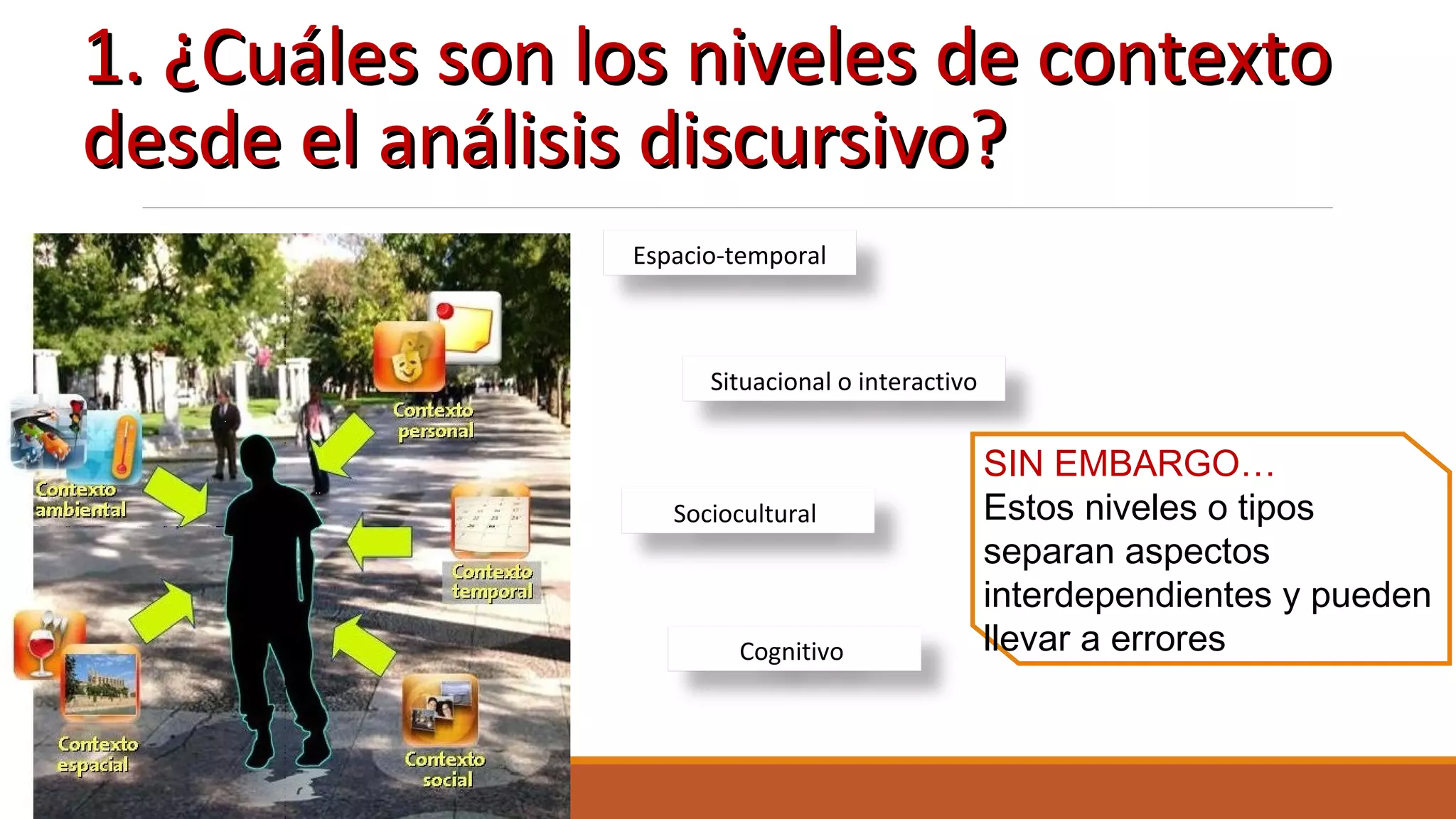 1. ¿Cuáles son los niveles de contexto desde el análisis discursivo?

Contexto personal

Contexto ambiental

Contexto temporal

Contexto espacial

Contexto social

Espacio-temporal

Situacional o interactivo

Sociocultural

Cognitivo

SIN EMBARGO…
Estos niveles o tipos separan aspectos interdependientes y pueden llevar a errores